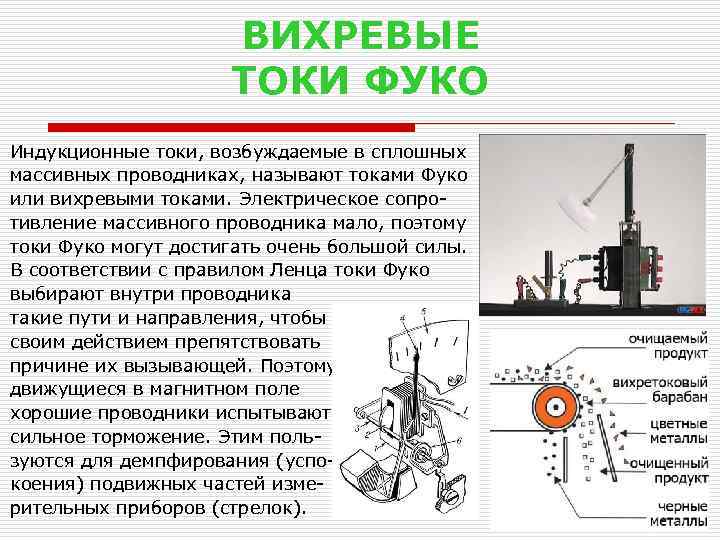 ВИХРЕВЫЕ ТОКИ ФУКО

Индукционные токи, возбуждаемые в сплошных массивных проводниках, называют токами Фуко или вихревыми токами. Электрическое сопротивление массивного проводника мало, поэтому токи Фуко могут достигать очень большой силы. В соответствии с правилом Ленца токи Фуко выбирают внутри проводника такие пути и направления, чтобы своим действием препятствовать причине их вызывающей. Поэтому движущиеся в магнитном поле хорошие проводники испытывают сильное торможение. Этим пользуются для демпфирования (успокоения) подвижных частей измерительных приборов (стрелок).

очищаемый продукт

вихретоковый барабан

цветные металлы

очищенный продукт

черные металлы